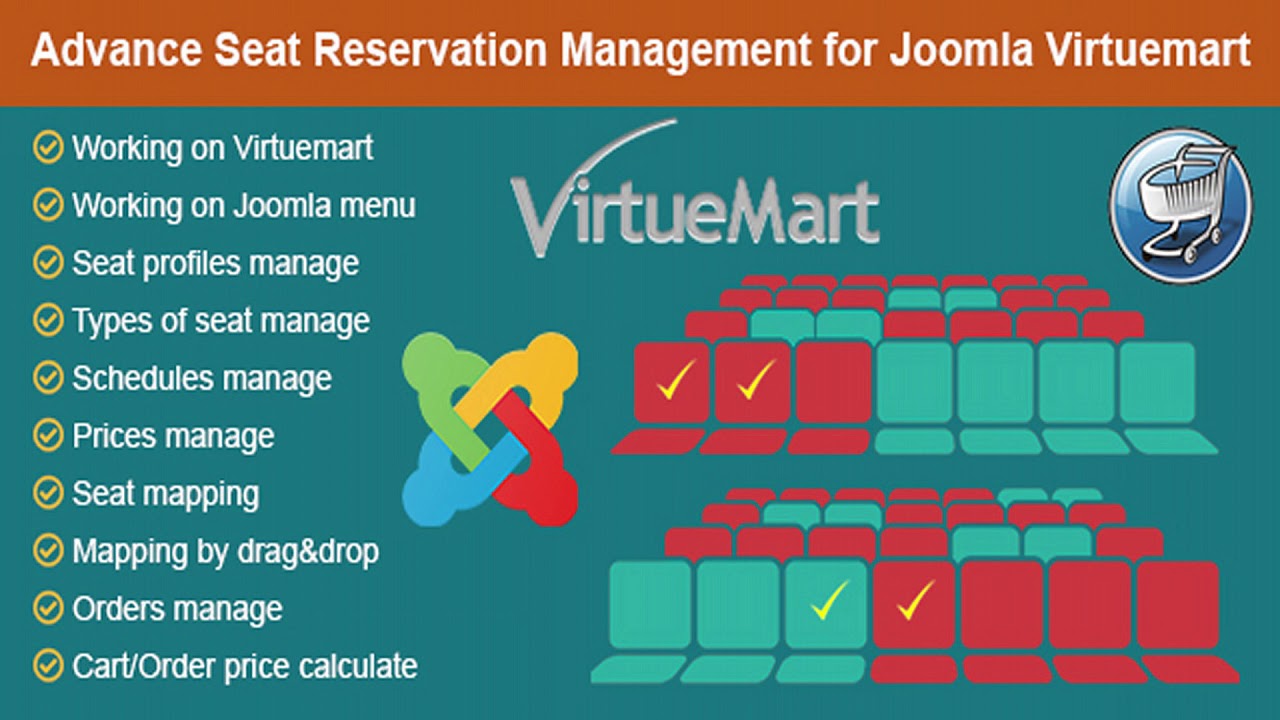 Advance Seat Reservation Management for Joomla Virtuemart

Working on Virtuemart
Working on Joomla menu
Seat profiles manage
Types of seat manage
Schedules manage
Prices manage
Seat mapping
Mapping by drag&drop
Orders manage
Cart/Order price calculate

VirtueMart